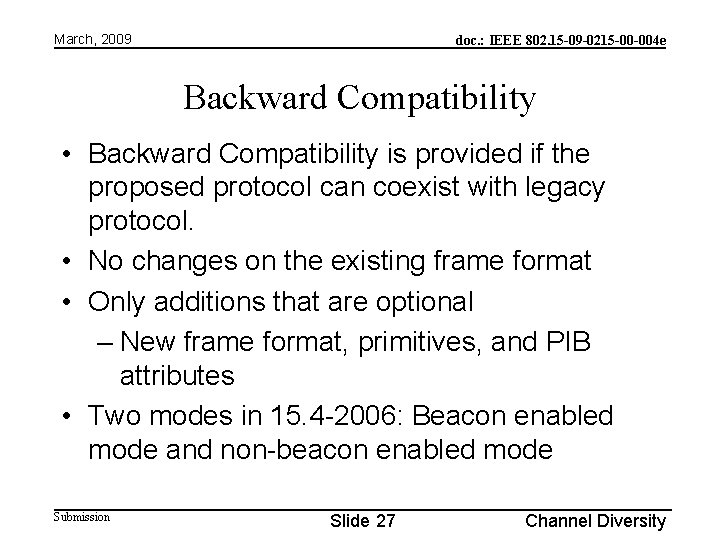 March, 2009

doc.: IEEE 802.15-09-0215-00-004e

Backward Compatibility

• Backward Compatibility is provided if the proposed protocol can coexist with legacy protocol.
• No changes on the existing frame format
• Only additions that are optional
– New frame format, primitives, and PIB attributes
• Two modes in 15.4-2006: Beacon enabled mode and non-beacon enabled mode

Submission

Slide 27

Channel Diversity